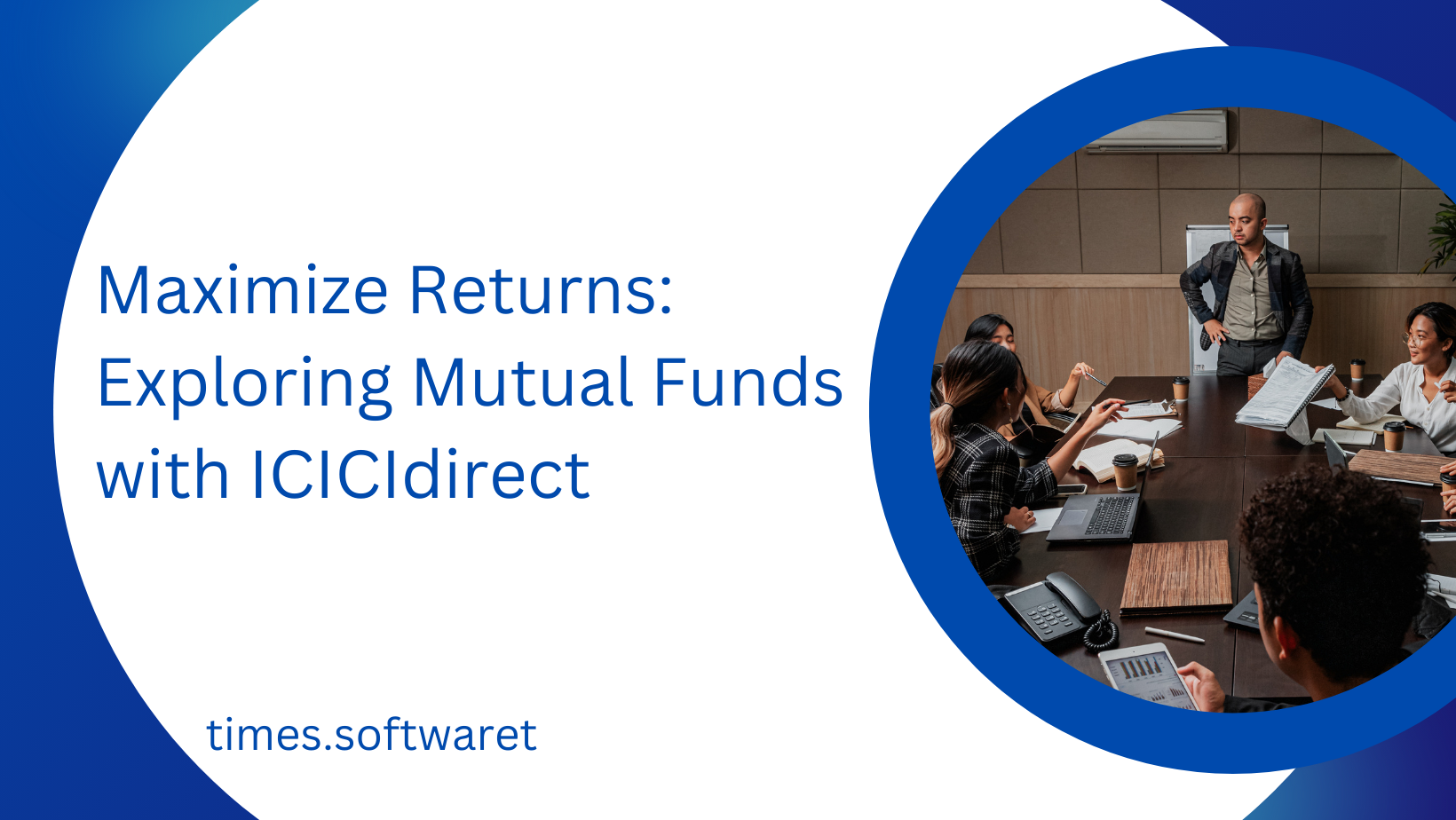 Maximize Returns: Exploring Mutual Funds with ICICIdirect

times.softwaret